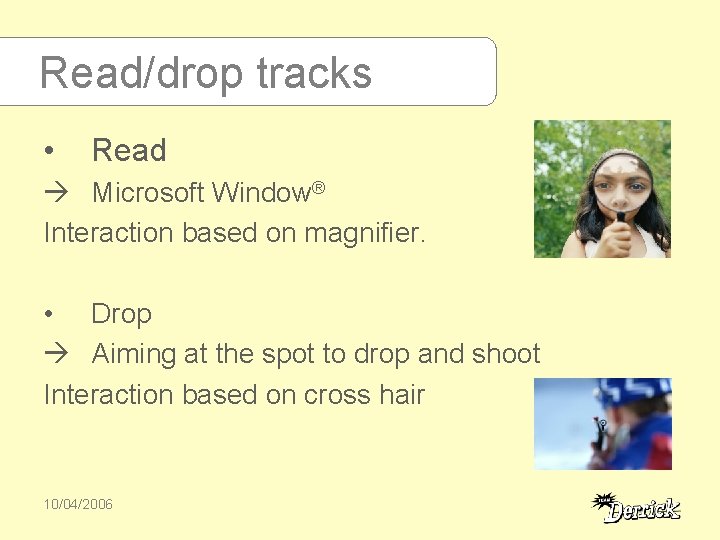 Read/drop tracks

• Read

→ Microsoft Window®

Interaction based on magnifier.

• Drop

→ Aiming at the spot to drop and shoot

Interaction based on cross hair

10/04/2006

Derrick